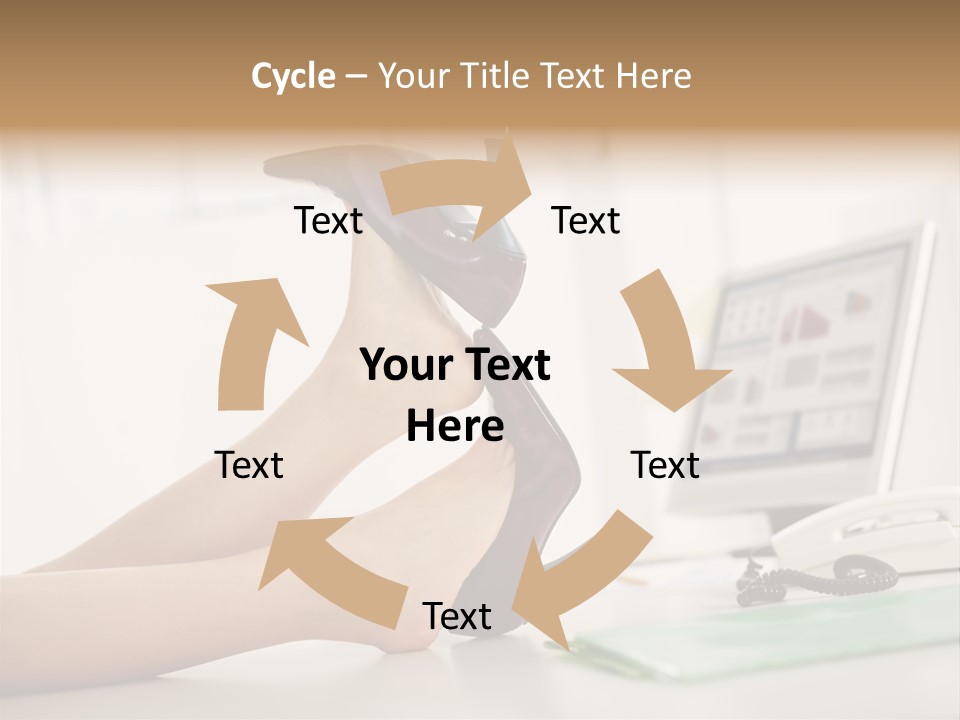 Cycle – Your Title Text Here

Text

Text

Your Text Here

Text

Text

Text